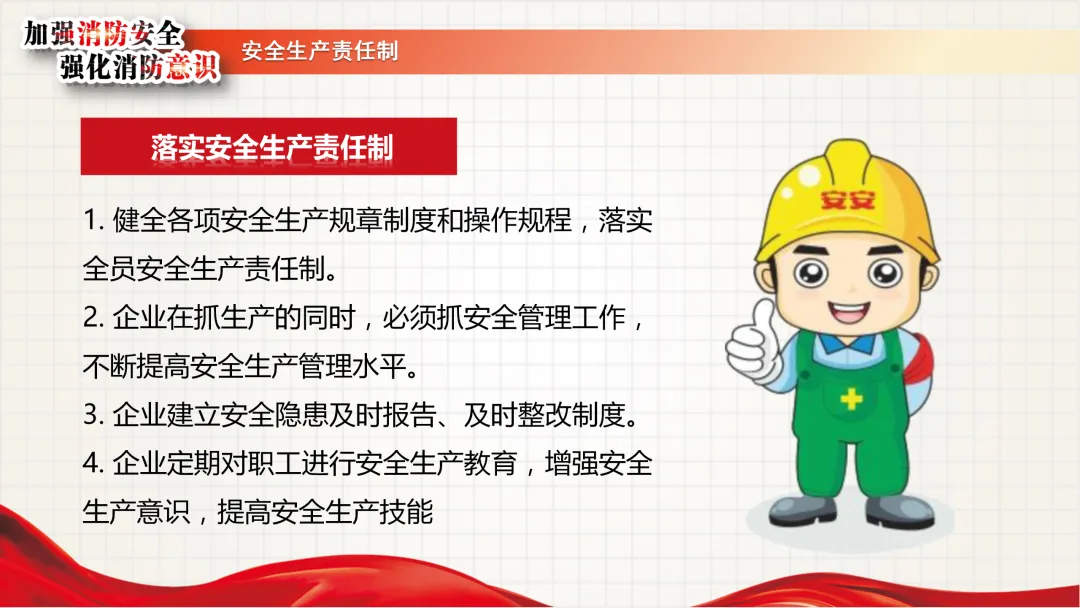 加强消防安全
强化消防意识

安全生产责任制

落实安全生产责任制

1. 健全各项安全生产规章制度和操作规程，落实全员安全生产责任制。
2. 企业在抓生产的同时，必须抓安全管理工作，不断提高安全生产管理水平。
3. 企业建立安全隐患及时报告、及时整改制度。
4. 企业定期对职工进行安全生产教育，增强安全生产意识，提高安全生产技能

安安